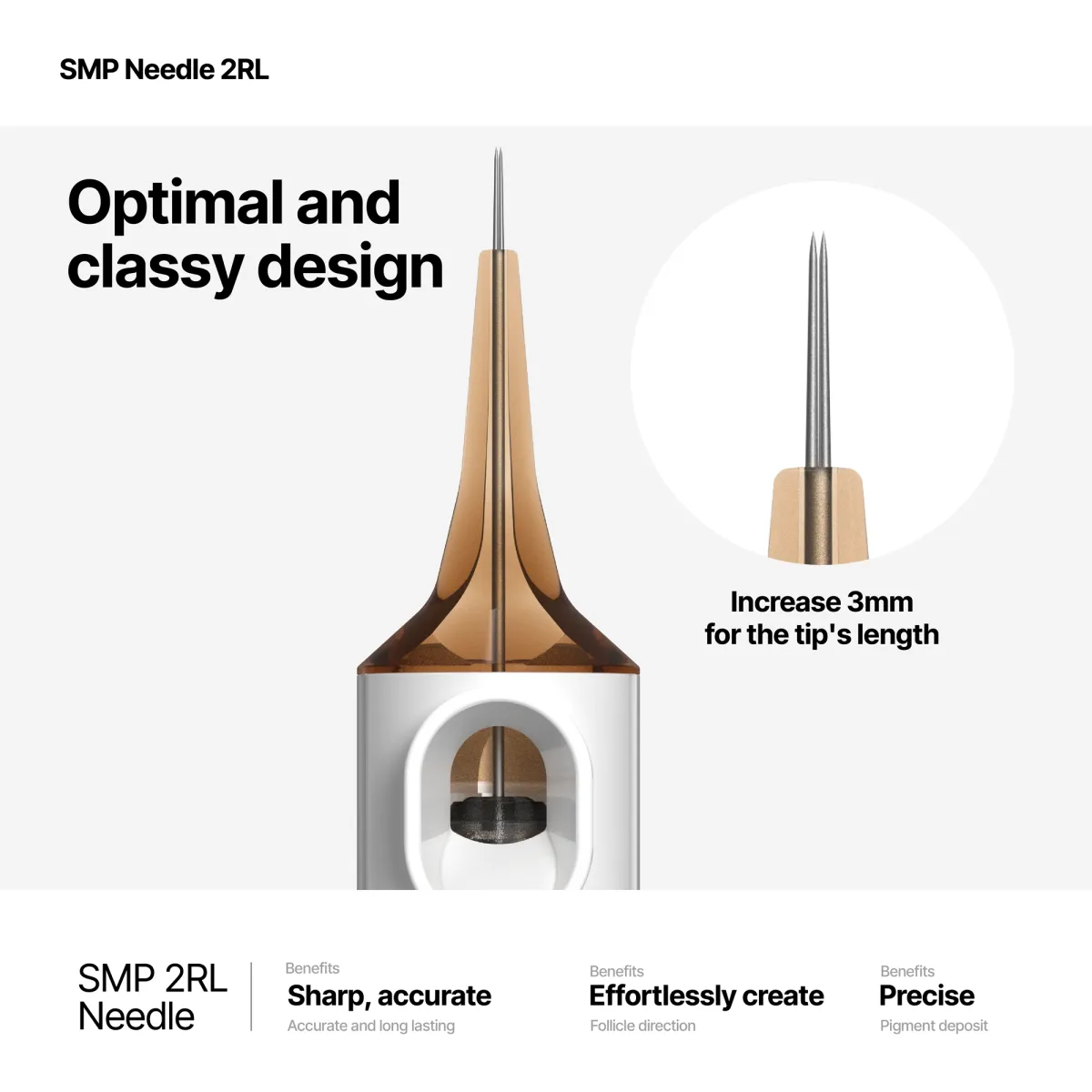 SMP Needle 2RL

Optimal and classy design

Increase 3mm for the tip's length

SMP 2RL Needle

Benefits
Sharp, accurate
Accurate and long lasting

Benefits
Effortlessly create
Follicle direction

Benefits
Precise
Pigment deposit